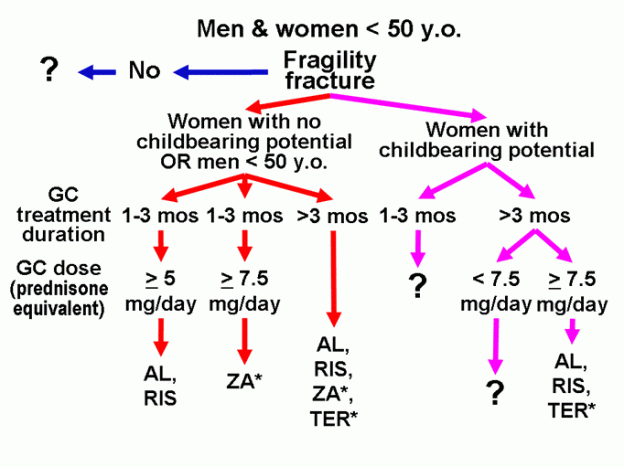 Men & women < 50 y.o.

? No Fragility fracture

Women with no childbearing potential OR men < 50 y.o.

Women with childbearing potential

GC treatment duration

1-3 mos 1-3 mos >3 mos 1-3 mos >3 mos

GC dose (prednisone equivalent)

$\geq$ 5 mg/day

$\geq$ 7.5 mg/day

?

< 7.5 mg/day

$\geq$ 7.5 mg/day

AL, RIS

ZA*

AL, RIS, ZA*, TER*

?

AL, RIS, TER*